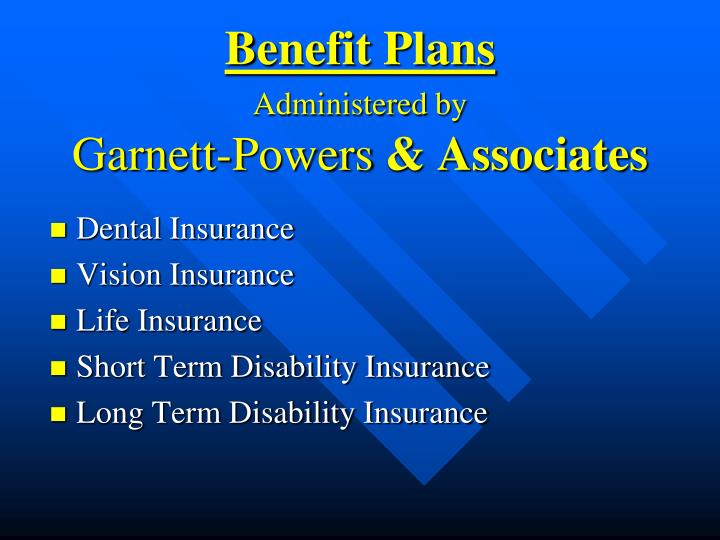 Benefit Plans
Administered by
Garnett-Powers & Associates

- Dental Insurance
- Vision Insurance
- Life Insurance
- Short Term Disability Insurance
- Long Term Disability Insurance